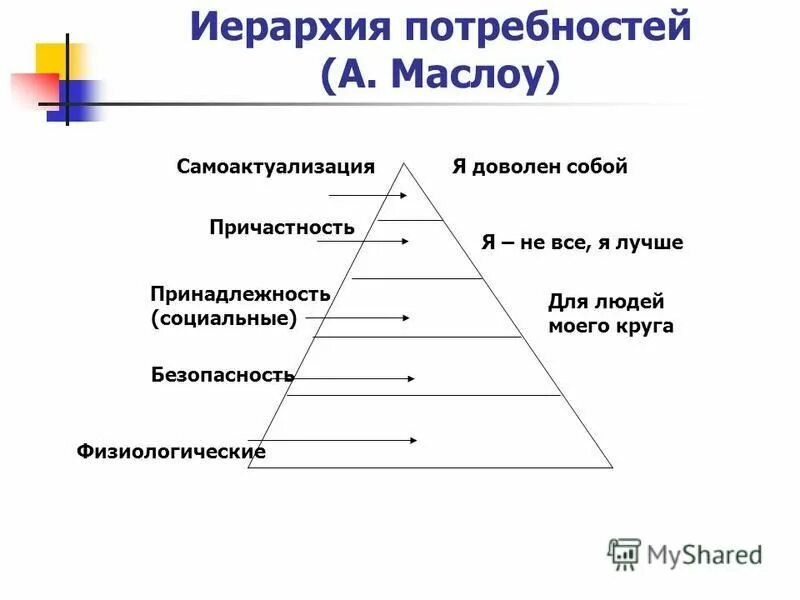 Иерархия потребностей
(А. Маслоу)

Самоактуализация

Я доволен собой

Причастность

Я – не все, я лучше

Принадлежность
(социальные)

Для людей
моего круга

Безопасность

Физиологические

MyShared